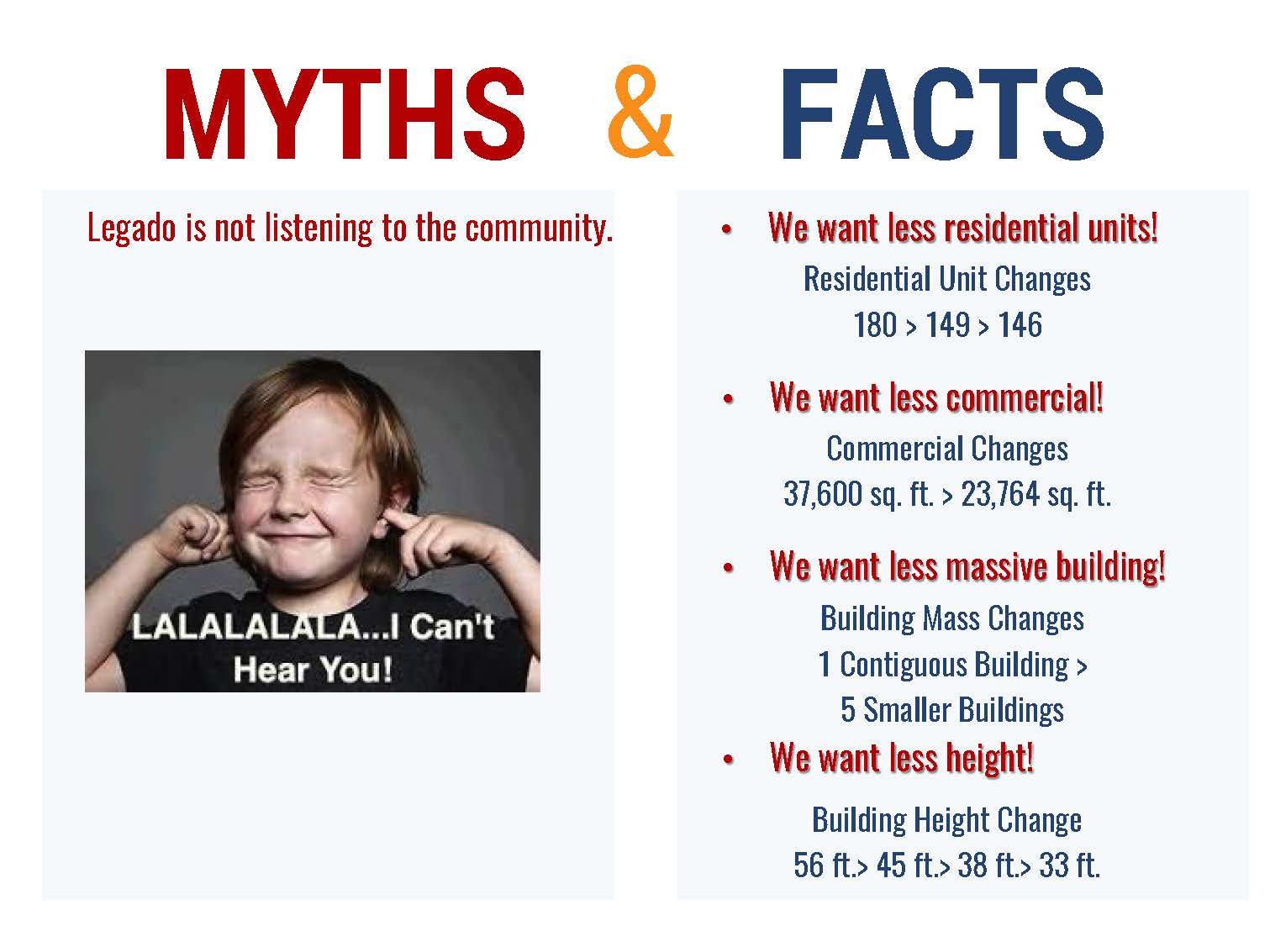 MYTHS & FACTS

Legado is not listening to the community.

LALALALALA...I Can't Hear You!

• We want less residential units!

Residential Unit Changes
180 > 149 > 146

• We want less commercial!

Commercial Changes
37,600 sq. ft. > 23,764 sq. ft.

• We want less massive building!

Building Mass Changes
1 Contiguous Building >
5 Smaller Buildings

• We want less height!

Building Height Change
56 ft.> 45 ft.> 38 ft.> 33 ft.